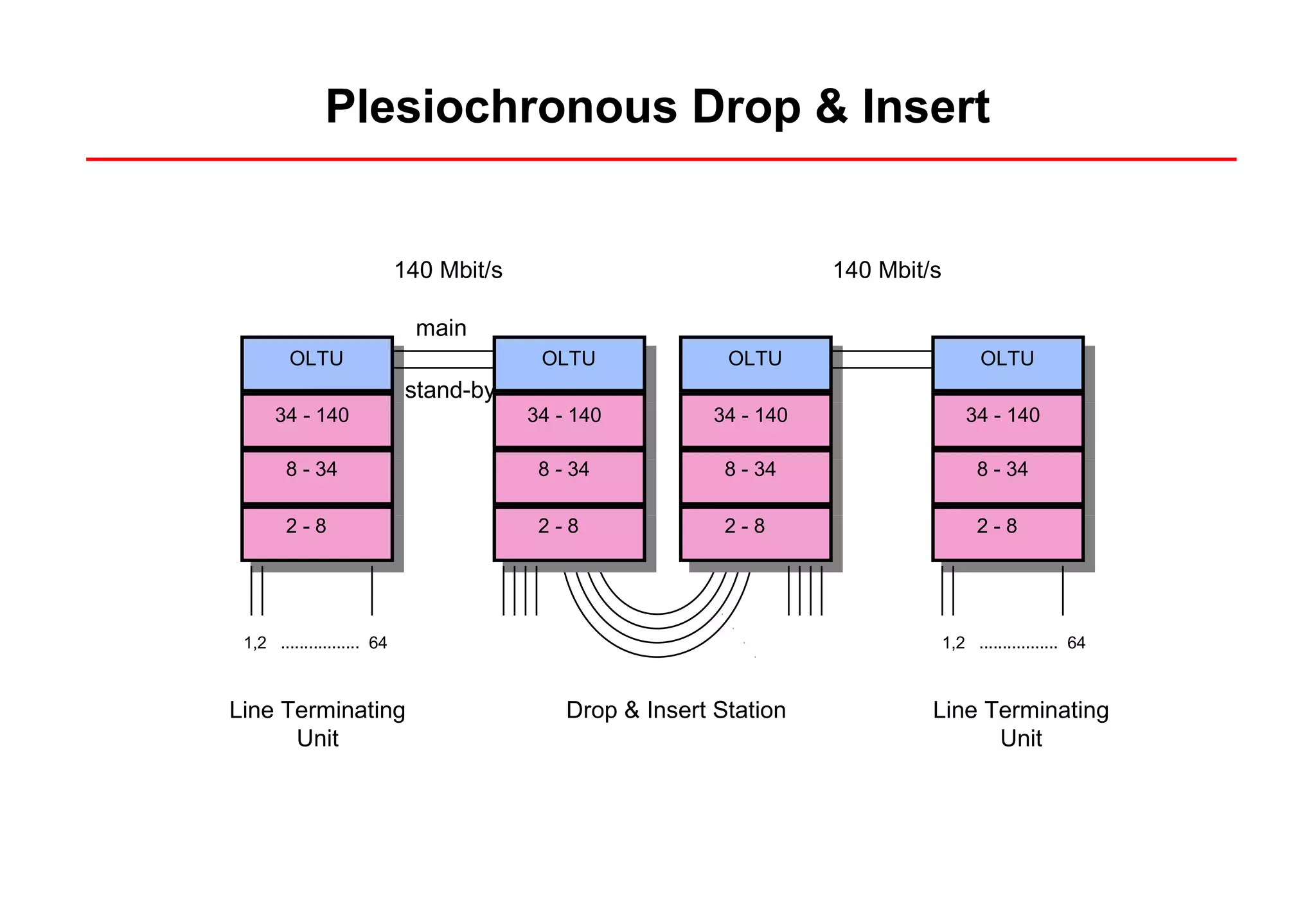 Plesiochronous Drop & Insert

140 Mbit/s

140 Mbit/s

main

stand-by

OLTU

34 - 140

8 - 34

2 - 8

OLTU

34 - 140

8 - 34

2 - 8

OLTU

34 - 140

8 - 34

2 - 8

OLTU

34 - 140

8 - 34

2 - 8

1,2 ................ 64

1,2 ................ 64

Line Terminating Unit

Drop & Insert Station

Line Terminating Unit